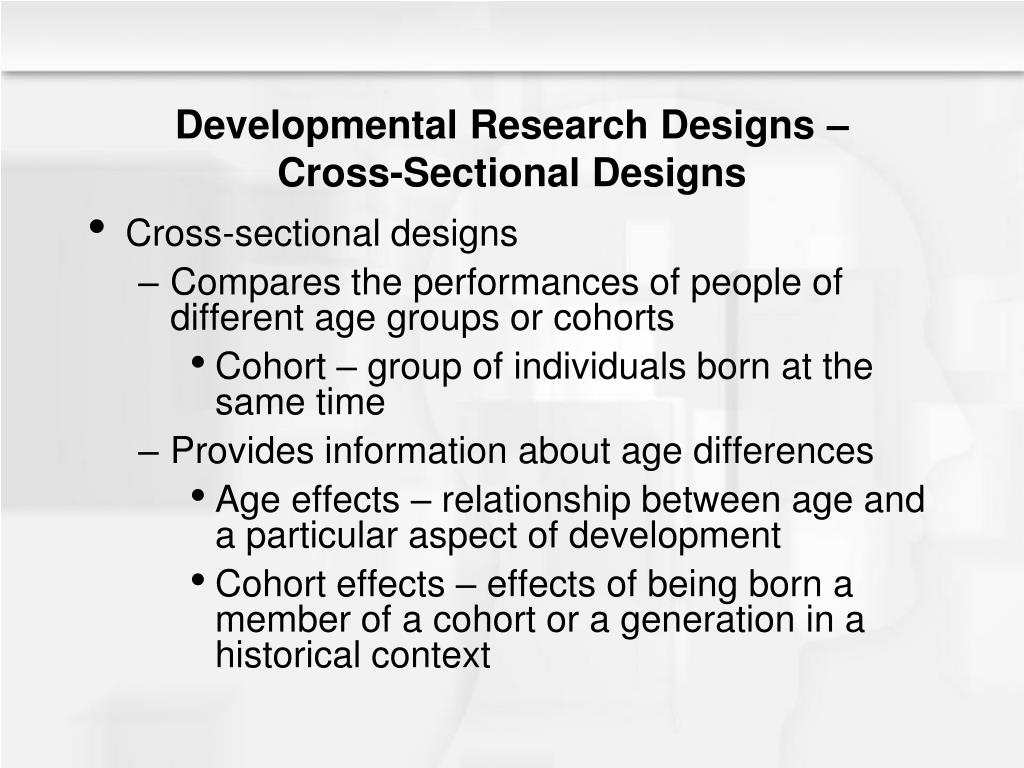 Developmental Research Designs – Cross-Sectional Designs

• Cross-sectional designs
– Compares the performances of people of different age groups or cohorts
• Cohort – group of individuals born at the same time
– Provides information about age differences
• Age effects – relationship between age and a particular aspect of development
• Cohort effects – effects of being born a member of a cohort or a generation in a historical context